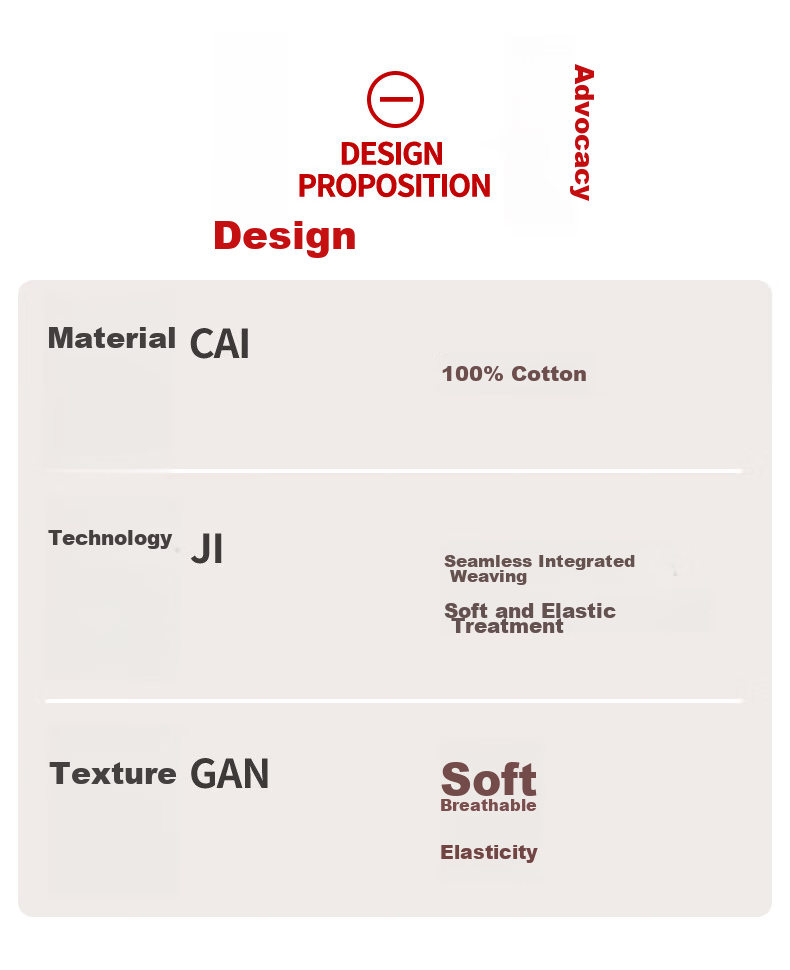 DESIGN PROPOSITION

Advocacy

Design

Material CAI

100% Cotton

Technology JI

Seamless Integrated Weaving

Soft and Elastic Treatment

Texture GAN

Soft

Breathable

Elasticity